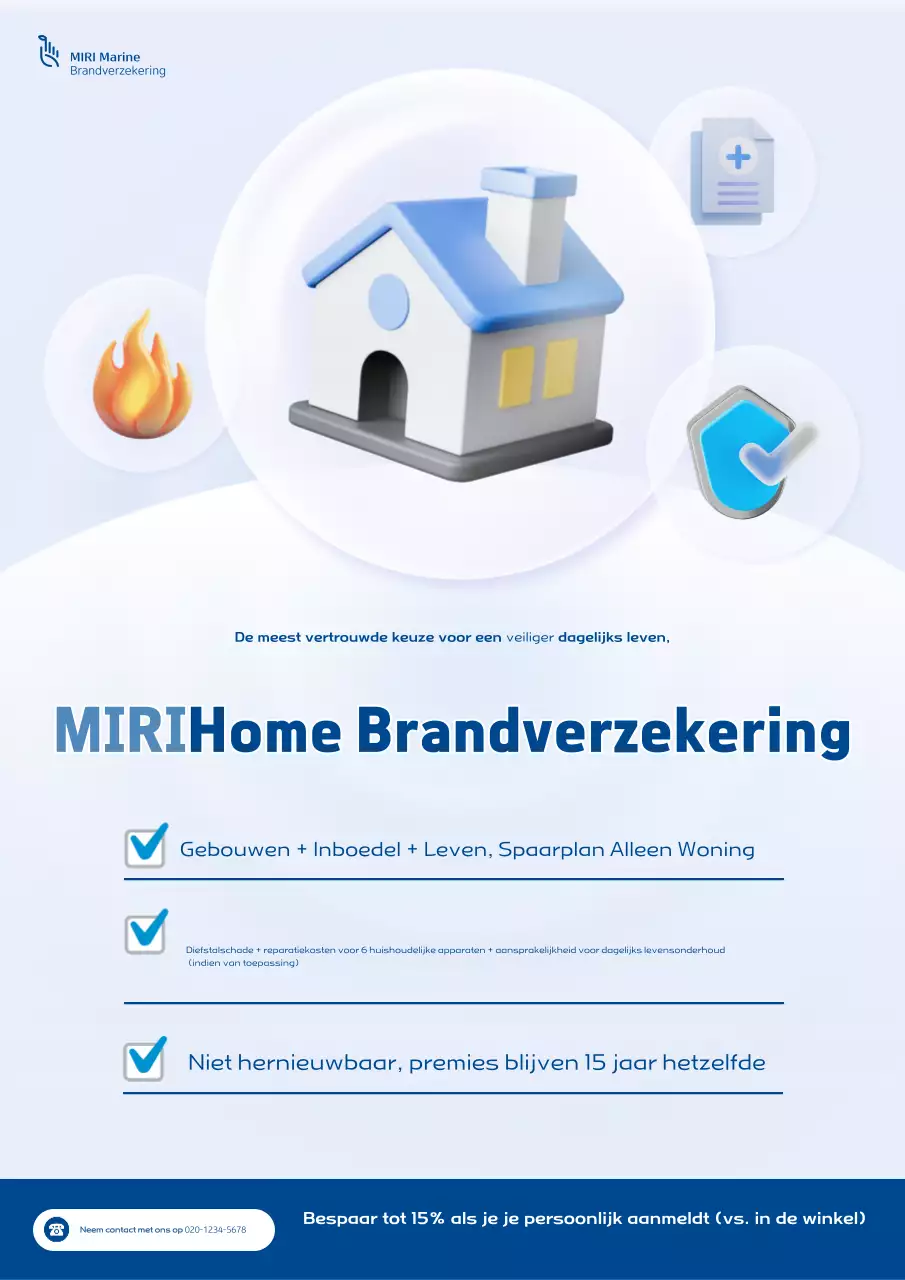 MIRI Marine
Brandverzekering

De meest vertrouwde keuze voor een veiliger dagelijks leven,

MIRIHome Brandverzekering

Gebouwen + Inboedel + Leven, Spaarplan Alleen Woning

Diefstalschade + reparatiekosten voor 6 huishoudelijke apparaten + aansprakelijkheid voor dagelijks levensonderhoud (indien van toepassing)

Niet hernieuwbaar, premies blijven 15 jaar hetzelfde

Neem contact met ons op 020-1234-5678

Bespaar tot 15% als je je persoonlijk aanmeldt (vs. in de winkel)